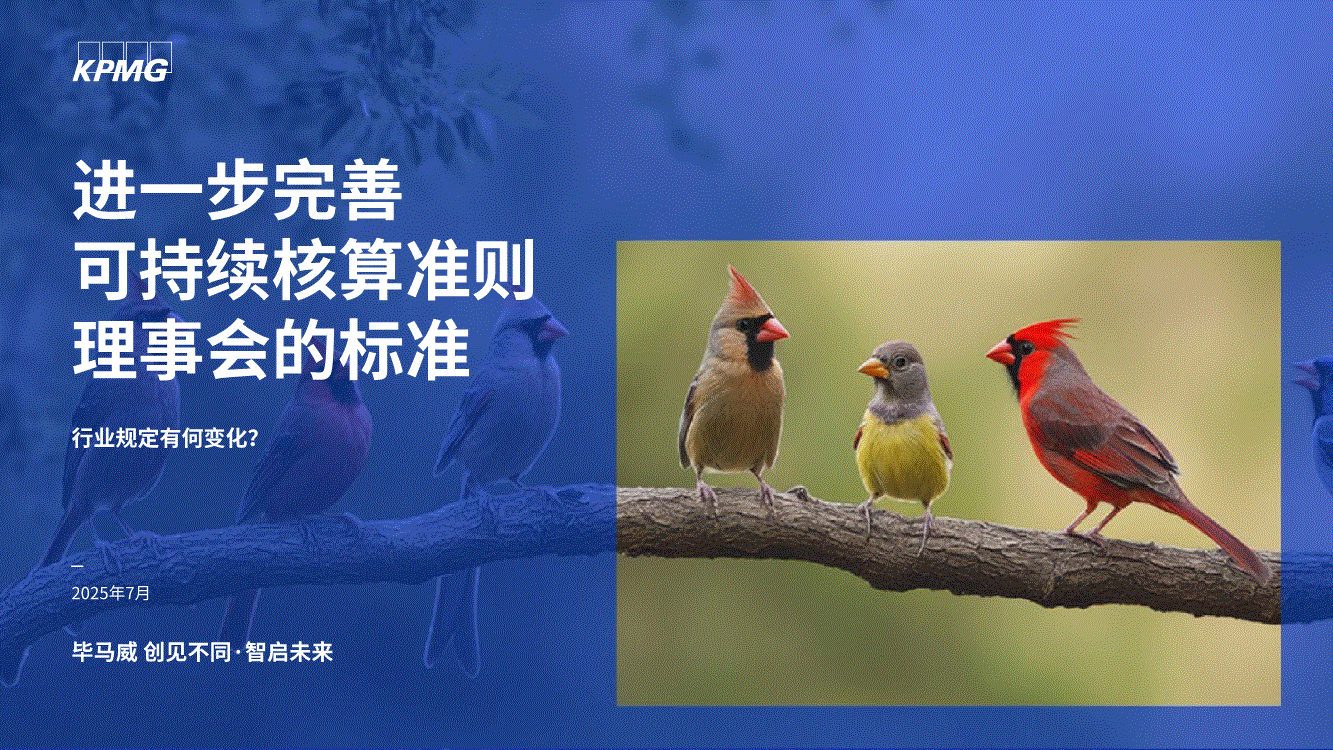 KPMG

进一步完善
可持续核算准则
理事会的标准

行业规定有何变化?

2025年7月

毕马威 创见不同·智启未来